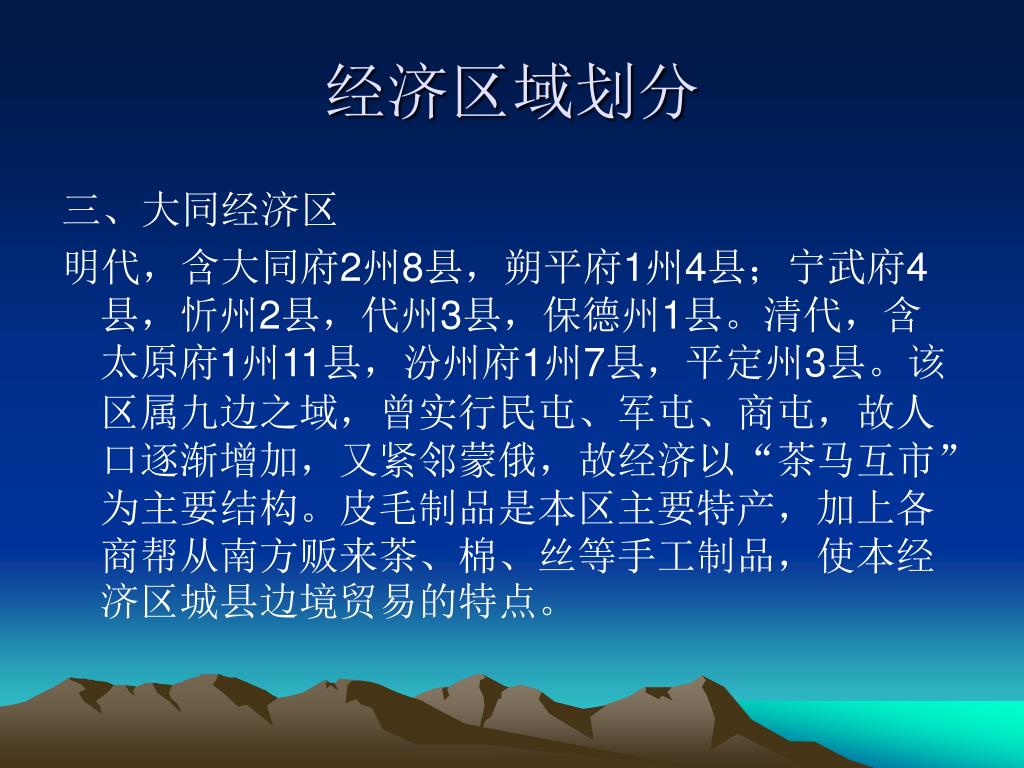 经济区域划分

三、大同经济区

明代，含大同府2州8县，朔平府1州4县；宁武府4县，忻州2县，代州3县，保德州1县。清代，含太原府1州11县，汾州府1州7县，平定州3县。该区属九边之域，曾实行民屯、军屯、商屯，故人口逐渐增加，又紧邻蒙俄，故经济以“茶马互市”为主要结构。皮毛制品是本区主要特产，加上各商帮从南方贩来茶、棉、丝等手工制品，使本经济区城县边境贸易的特点。